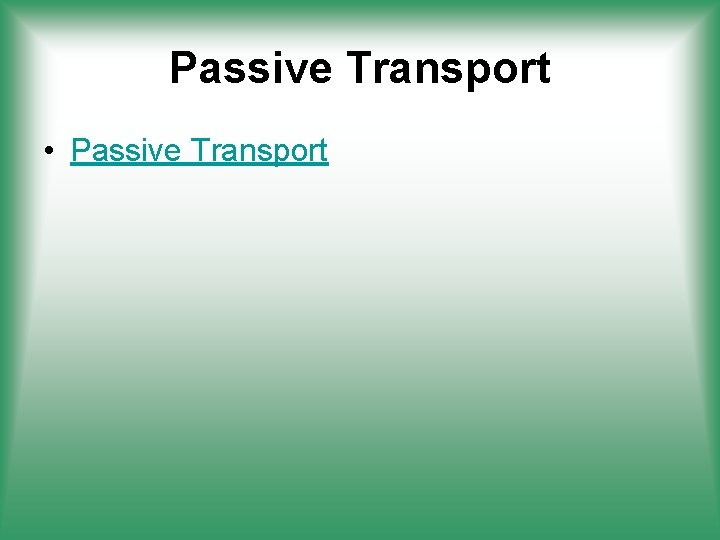 Passive Transport

• Passive Transport